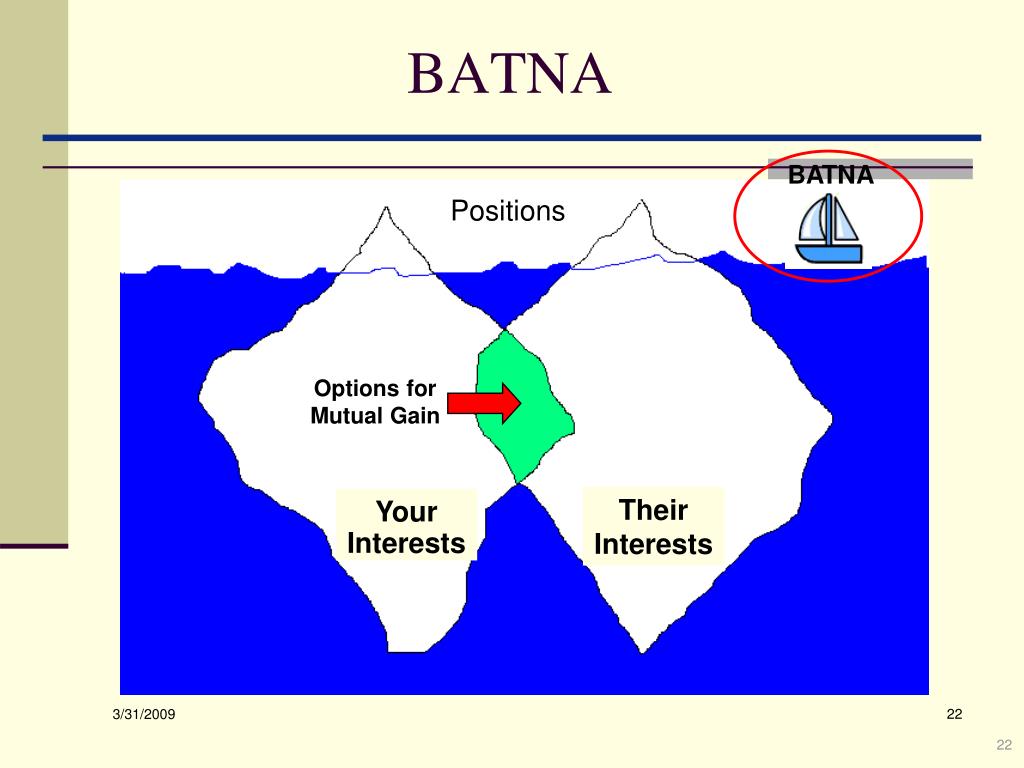 BATNA

BATNA

Positions

Options for Mutual Gain

Your Interests

Their Interests

3/31/2009

22

22